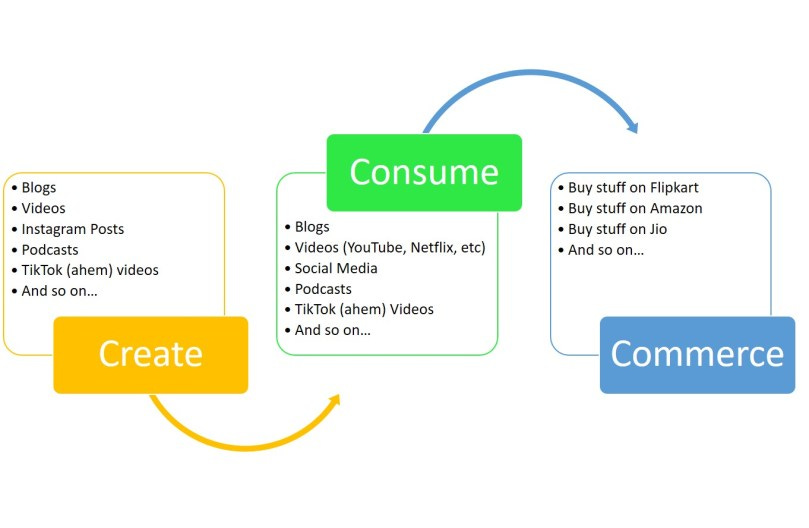 • Blogs
• Videos
• Instagram Posts
• Podcasts
• TikTok (ahem) videos
• And so on…

Create

Consume

• Blogs
• Videos (YouTube, Netflix, etc)
• Social Media
• Podcasts
• TikTok (ahem) Videos
• And so on…

• Buy stuff on Flipkart
• Buy stuff on Amazon
• Buy stuff on Jio
• And so on…

Commerce